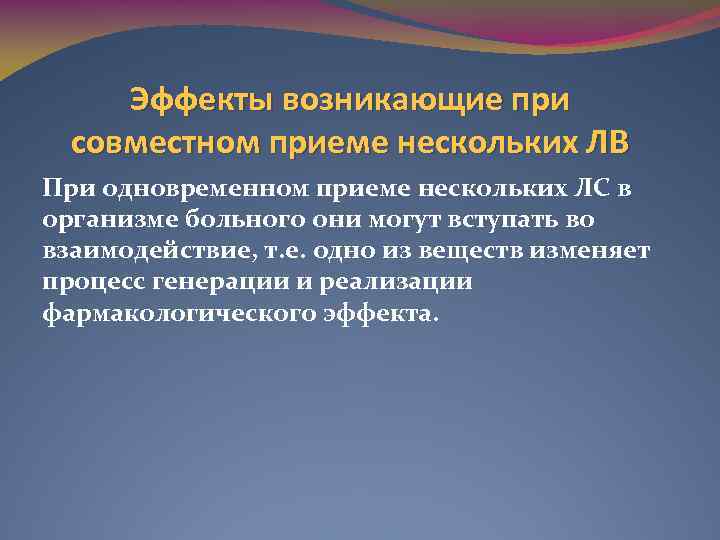 Эффекты возникающие при совместном приеме нескольких ЛВ

При одновременном приеме нескольких ЛС в организме больного они могут вступать во взаимодействие, т.е. одно из веществ изменяет процесс генерации и реализации фармакологического эффекта.